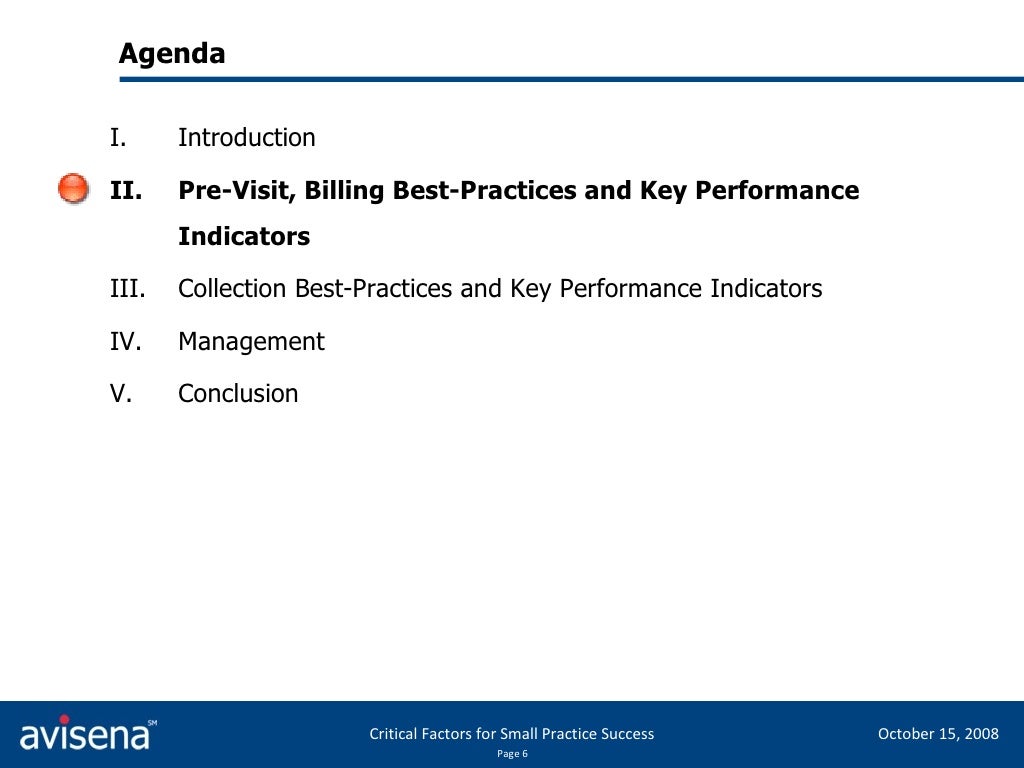 Agenda

I. Introduction

II. Pre-Visit, Billing Best-Practices and Key Performance Indicators

III. Collection Best-Practices and Key Performance Indicators

IV. Management

V. Conclusion

avisena℠

Critical Factors for Small Practice Success

Page 6

October 15, 2008